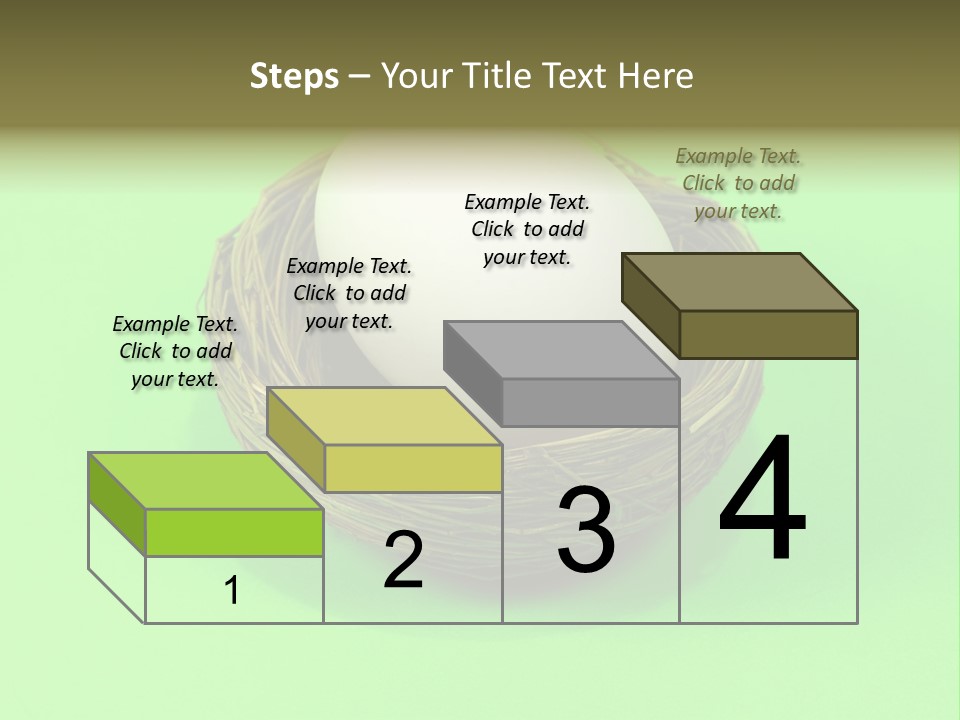 Steps – Your Title Text Here

Example Text. Click to add your text.

Example Text. Click to add your text.

Example Text. Click to add your text.

Example Text. Click to add your text.

1

2

3

4